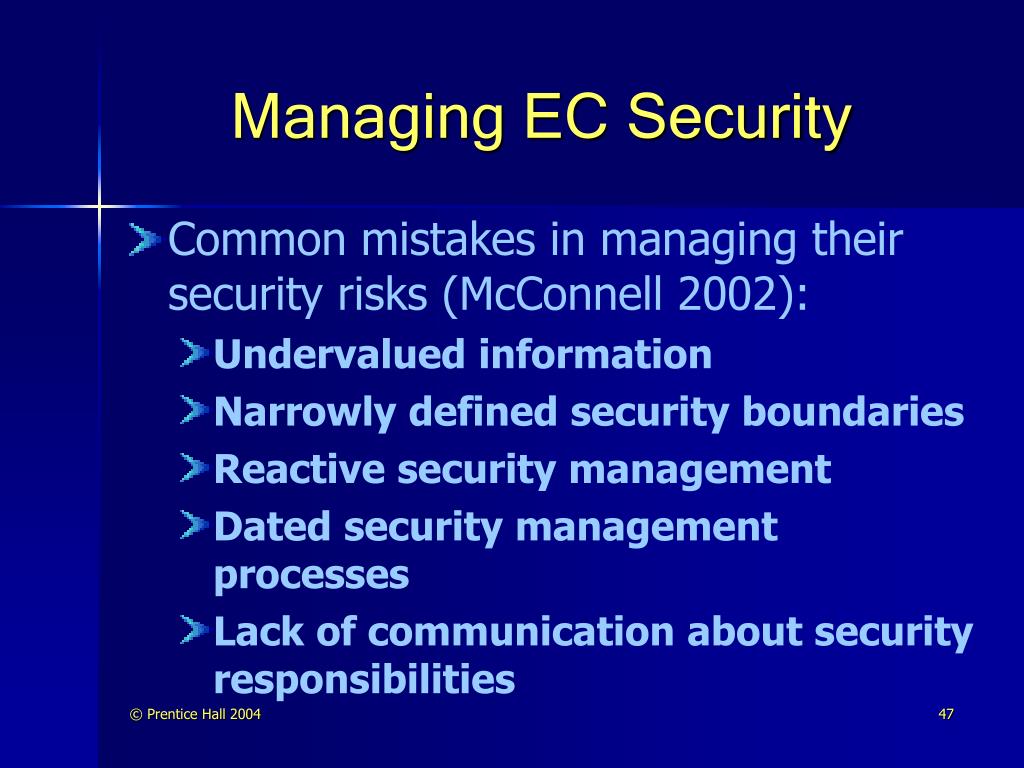 Managing EC Security

Common mistakes in managing their security risks (McConnell 2002):

Undervalued information

Narrowly defined security boundaries

Reactive security management

Dated security management processes

Lack of communication about security responsibilities

© Prentice Hall 2004

47